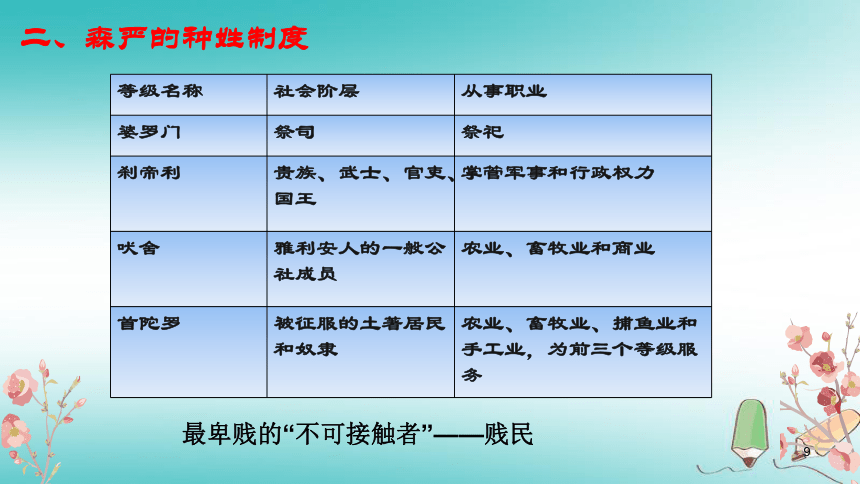 二、森严的种姓制度

| 等级名称 | 社会阶层 | 从事职业 |
|---|---|---|
| 婆罗门 | 祭司 | 祭祀 |
| 刹帝利 | 贵族、武士、官吏、国王 | 掌管军事和行政权力 |
| 吠舍 | 雅利安人的一般公社成员 | 农业、畜牧业和商业 |
| 首陀罗 | 被征服的土著居民和奴隶 | 农业、畜牧业、捕鱼业和手工业，为前三个等级服务 |

最卑贱的“不可接触者”——贱民

9